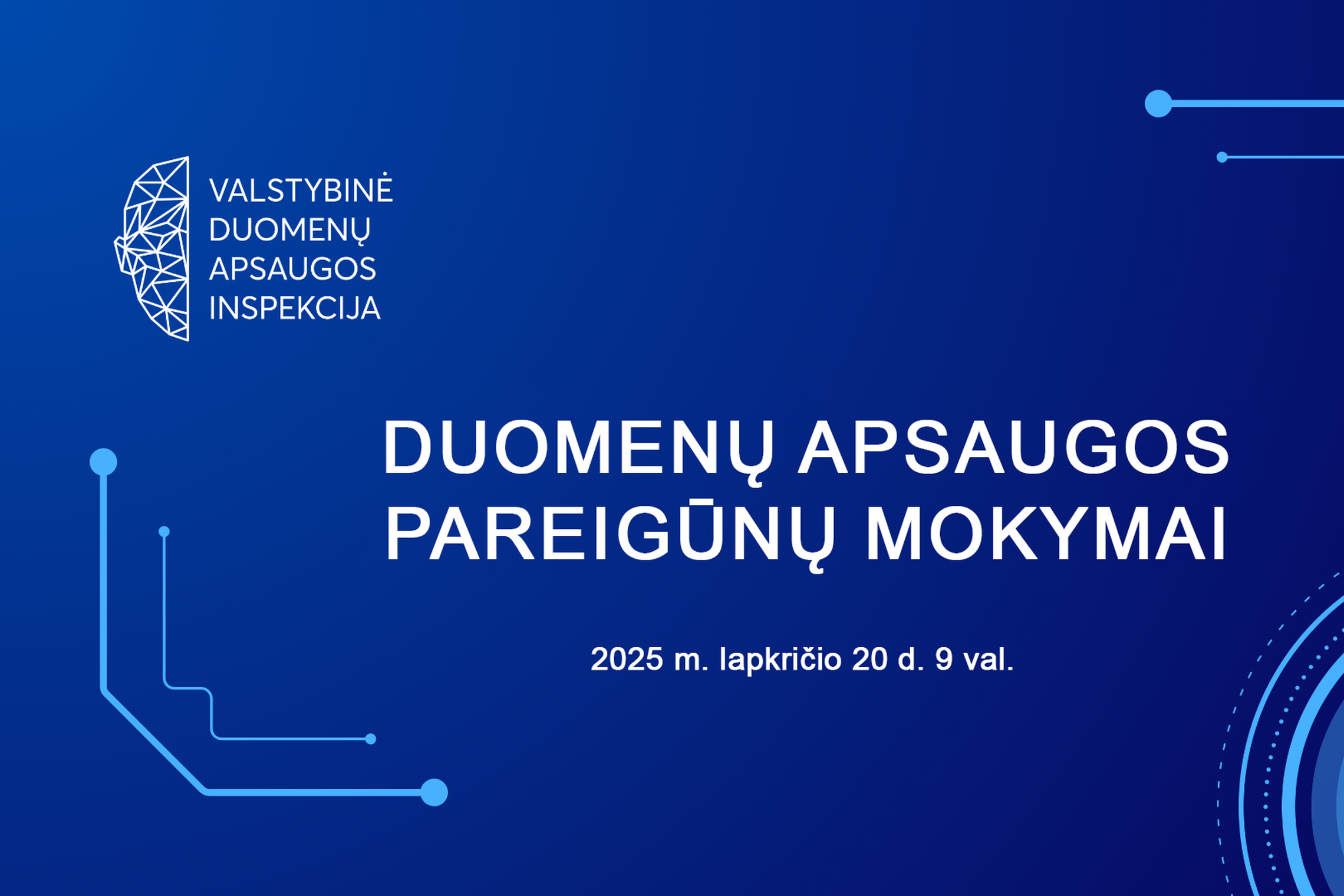 VALSTYBINĖ
DUOMENŲ
APSAUGOS
INSPEKCIJA

DUOMENŲ APSAUGOS PAREIGŪNŲ MOKYMAI

2025 m. lapkričio 20 d. 9 val.